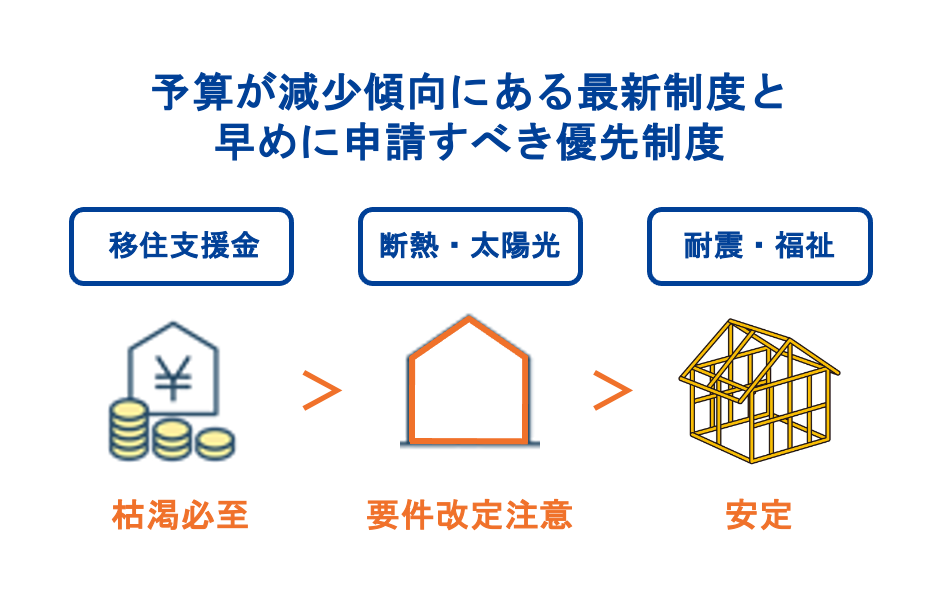 予算が減少傾向にある最新制度と
早めに申請すべき優先制度

移住支援金

断熱・太陽光

耐震・福祉

¥

>

>

枯渇必至

要件改定注意

安定